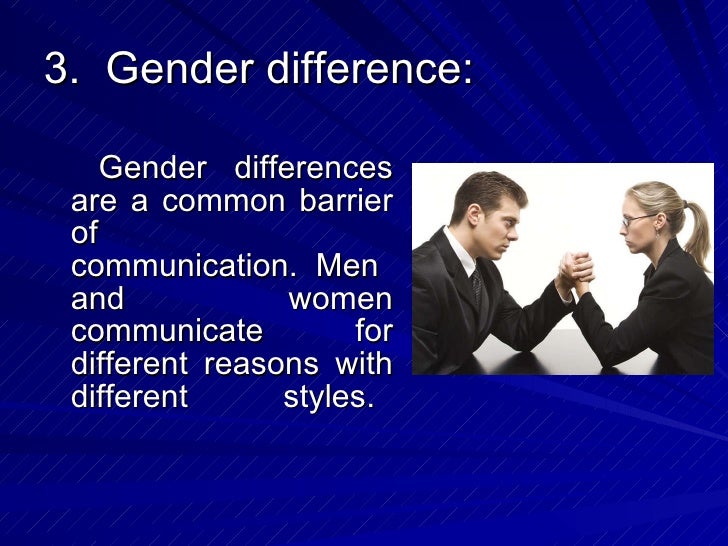 3. Gender difference:

Gender differences are a common barrier of communication. Men and women communicate for different reasons with different styles.